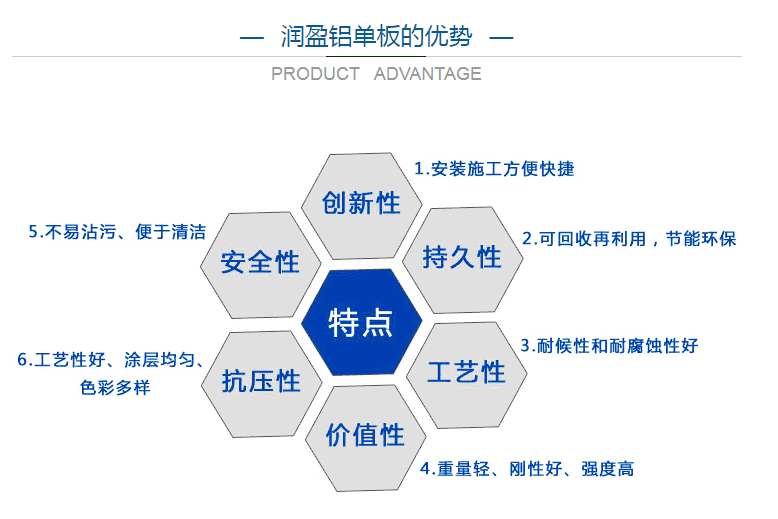 — 润盈铝单板的优势 —

PRODUCT ADVANTAGE

创新性

1.安装施工方便快捷

5.不易沾污、便于清洁

安全性

持久性

2.可回收再利用，节能环保

特点

3.耐候性和耐腐蚀性好

6.工艺性好、涂层均匀、色彩多样

抗压性

工艺性

价值性

4.重量轻、刚性好、强度高